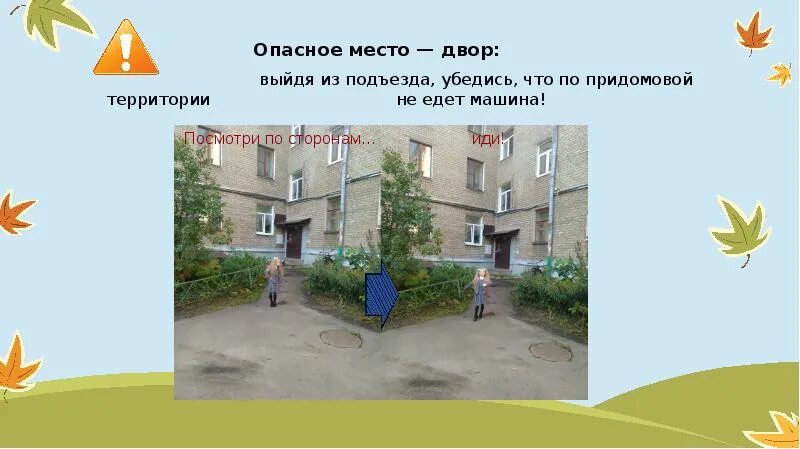 Опасное место — двор:

выйдя из подъезда, убедись, что по придомовой территории не едет машина!

Посмотри по сторонам... иди!